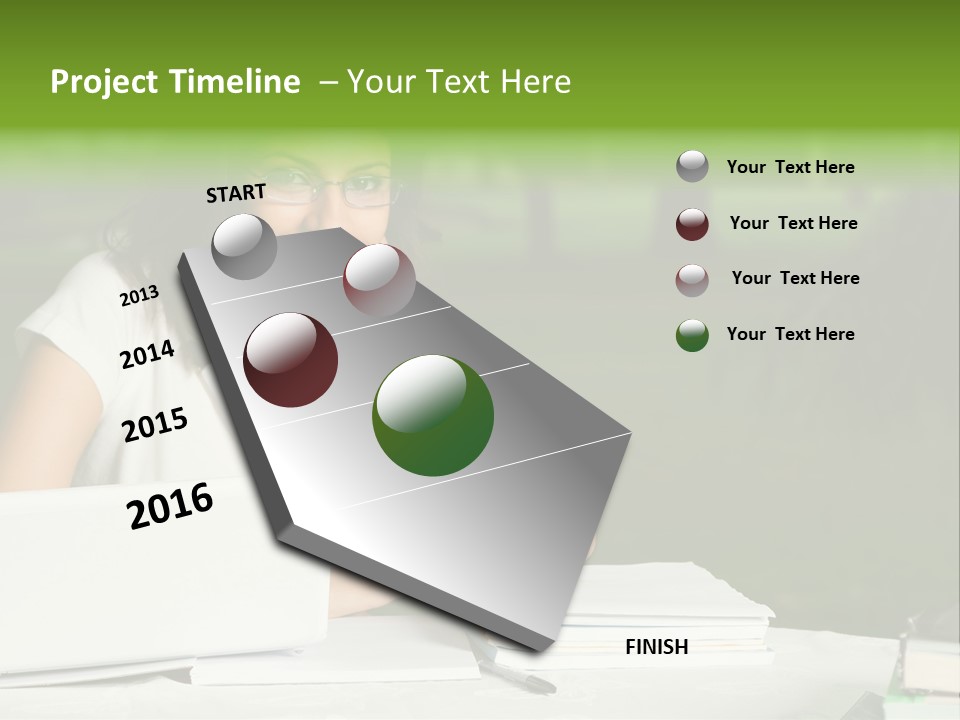 Project Timeline – Your Text Here

START

2013

2014

2015

2016

FINISH

Your Text Here

Your Text Here

Your Text Here

Your Text Here